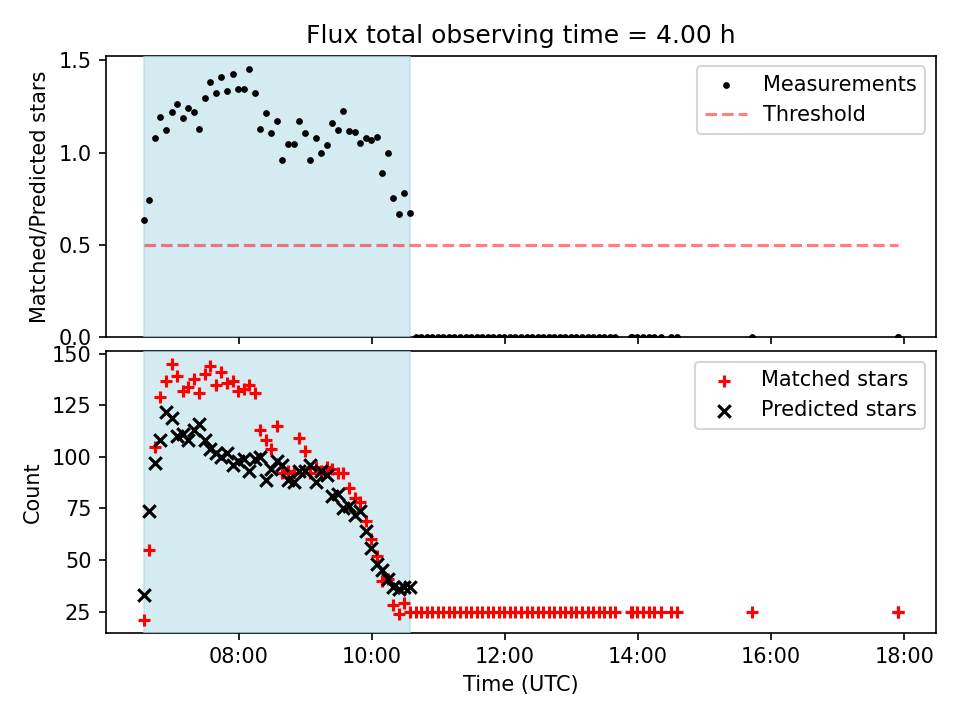 Flux total observing time = 4.00 h

Matched/Predicted stars

1.5
1.0
0.5
0.0

Measurements
Threshold

Count

150
125
100
75
50
25

Matched stars
Predicted stars

08:00
10:00
12:00
14:00
16:00
18:00

Time (UTC)